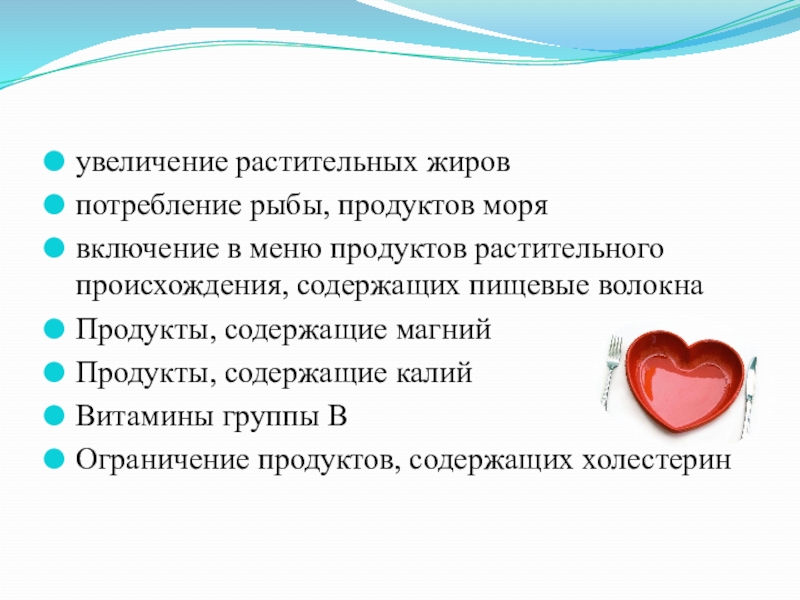 увеличение растительных жиров
потребление рыбы, продуктов моря
включение в меню продуктов растительного происхождения, содержащих пищевые волокна
Продукты, содержащие магний
Продукты, содержащие калий
Витамины группы В
Ограничение продуктов, содержащих холестерин